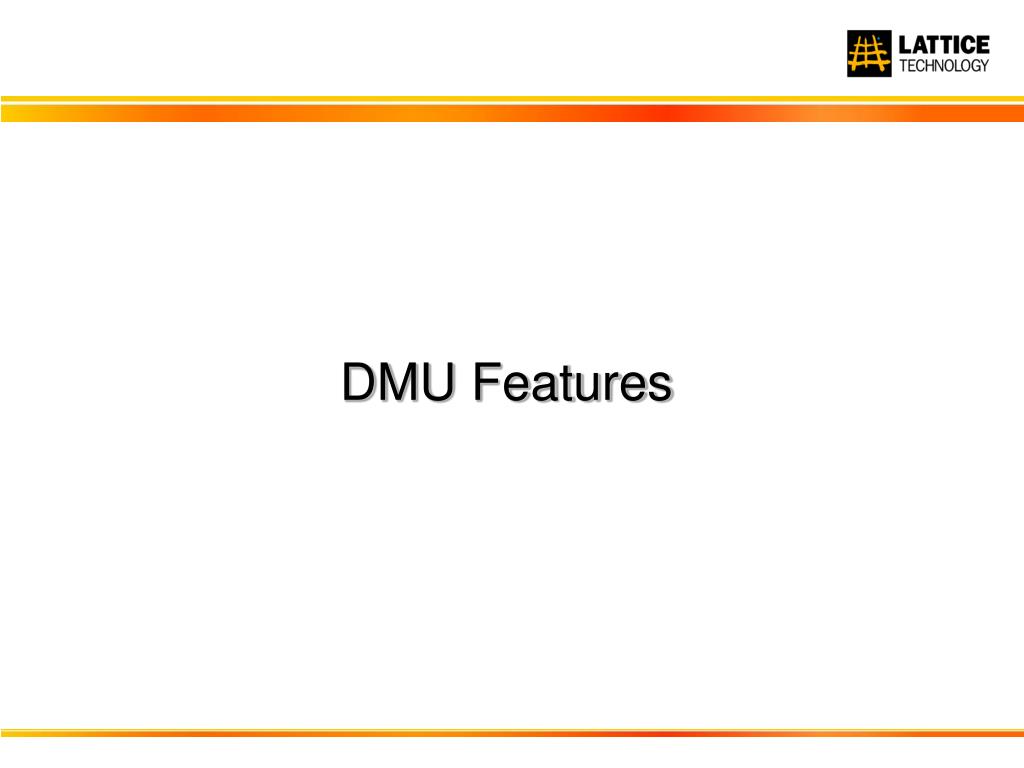 LATTICE
TECHNOLOGY

DMU Features